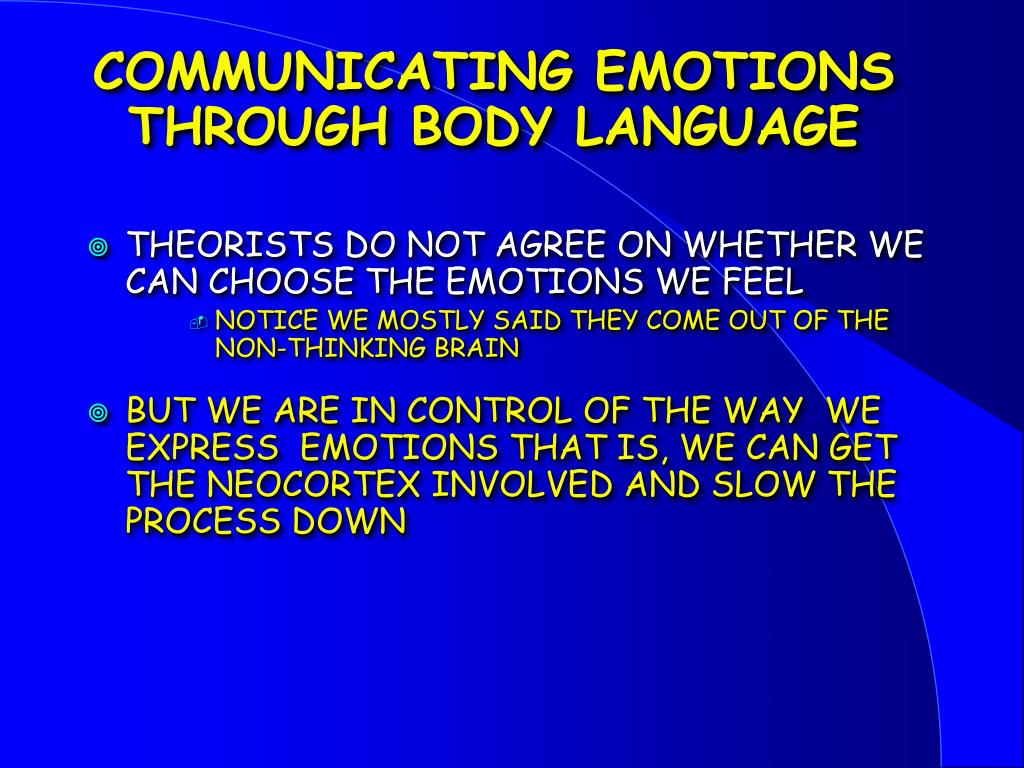 COMMUNICATING EMOTIONS THROUGH BODY LANGUAGE

THEORISTS DO NOT AGREE ON WHETHER WE CAN CHOOSE THE EMOTIONS WE FEEL

NOTICE WE MOSTLY SAID THEY COME OUT OF THE NON-THINKING BRAIN

BUT WE ARE IN CONTROL OF THE WAY WE EXPRESS EMOTIONS THAT IS, WE CAN GET THE NEOCORTEX INVOLVED AND SLOW THE PROCESS DOWN